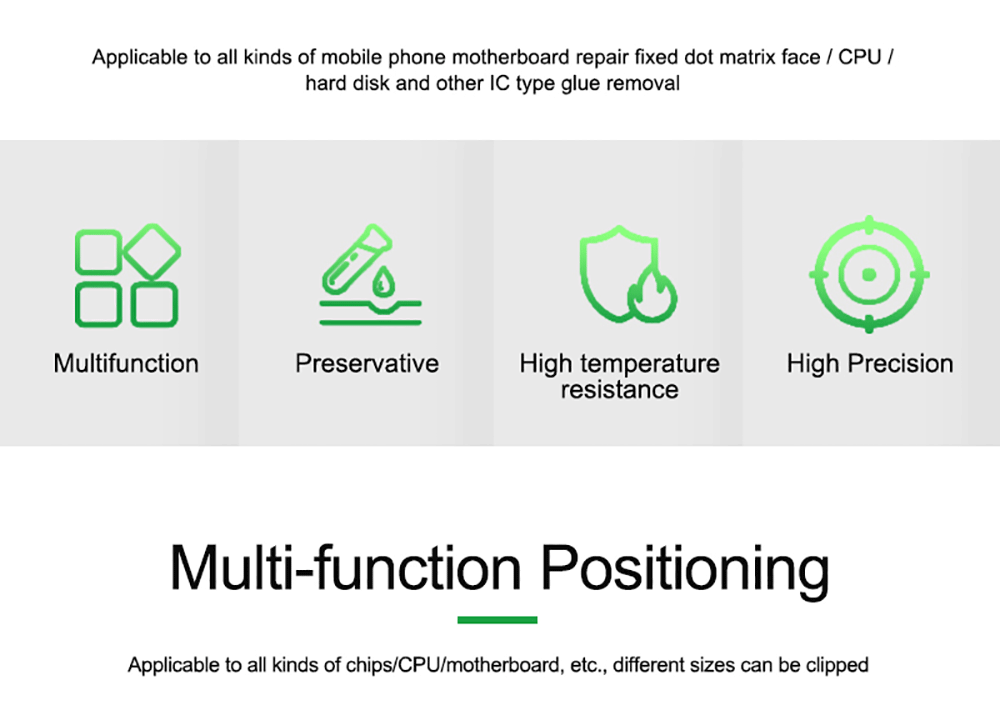 Applicable to all kinds of mobile phone motherboard repair fixed dot matrix face / CPU / hard disk and other IC type glue removal

Multifunction

Preservative

High temperature resistance

High Precision

Multi-function Positioning

Applicable to all kinds of chips/CPU/motherboard, etc., different sizes can be clipped